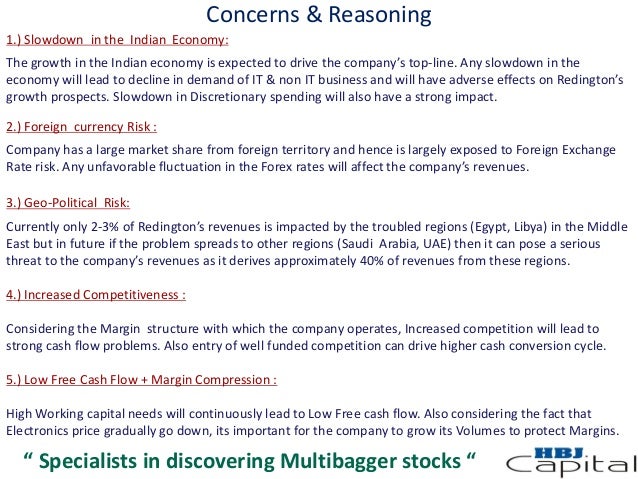 Concerns & Reasoning

1.) Slowdown in the Indian Economy:

The growth in the Indian economy is expected to drive the company's top-line. Any slowdown in the economy will lead to decline in demand of IT & non IT business and will have adverse effects on Redington's growth prospects. Slowdown in Discretionary spending will also have a strong impact.

2.) Foreign currency Risk :

Company has a large market share from foreign territory and hence is largely exposed to Foreign Exchange Rate risk. Any unfavorable fluctuation in the Forex rates will affect the company's revenues.

3.) Geo-Political Risk:

Currently only 2-3% of Redington's revenues is impacted by the troubled regions (Egypt, Libya) in the Middle East but in future if the problem spreads to other regions (Saudi Arabia, UAE) then it can pose a serious threat to the company's revenues as it derives approximately 40% of revenues from these regions.

4.) Increased Competitiveness :

Considering the Margin structure with which the company operates, Increased competition will lead to strong cash flow problems. Also entry of well funded competition can drive higher cash conversion cycle.

5.) Low Free Cash Flow + Margin Compression :

High Working capital needs will continuously lead to Low Free cash flow. Also considering the fact that Electronics price gradually go down, its important for the company to grow its Volumes to protect Margins.

" Specialists in discovering Multibagger stocks "

HBJ Capital